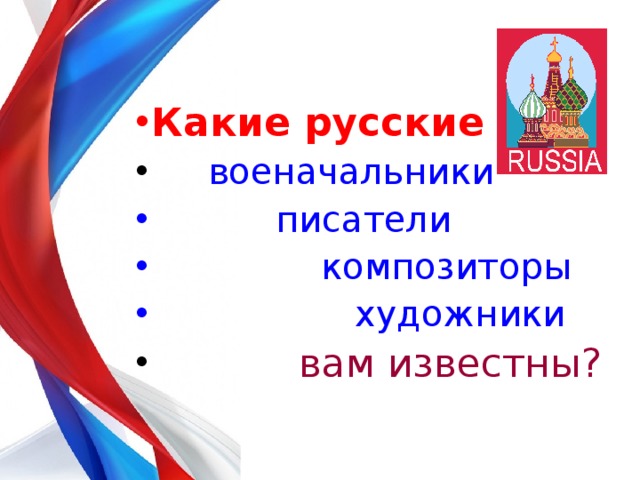 RUSSIA

• Какие русские
• военачальники
• писатели
• композиторы
• художники
• вам известны?